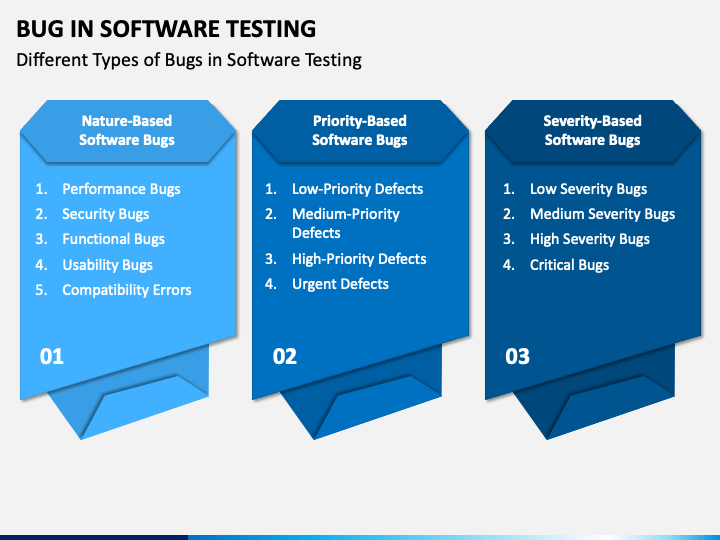 BUG IN SOFTWARE TESTING

Different Types of Bugs in Software Testing

Nature-Based Software Bugs

1. Performance Bugs
2. Security Bugs
3. Functional Bugs
4. Usability Bugs
5. Compatibility Errors

01

Priority-Based Software Bugs

1. Low-Priority Defects
2. Medium-Priority Defects
3. High-Priority Defects
4. Urgent Defects

02

Severity-Based Software Bugs

1. Low Severity Bugs
2. Medium Severity Bugs
3. High Severity Bugs
4. Critical Bugs

03